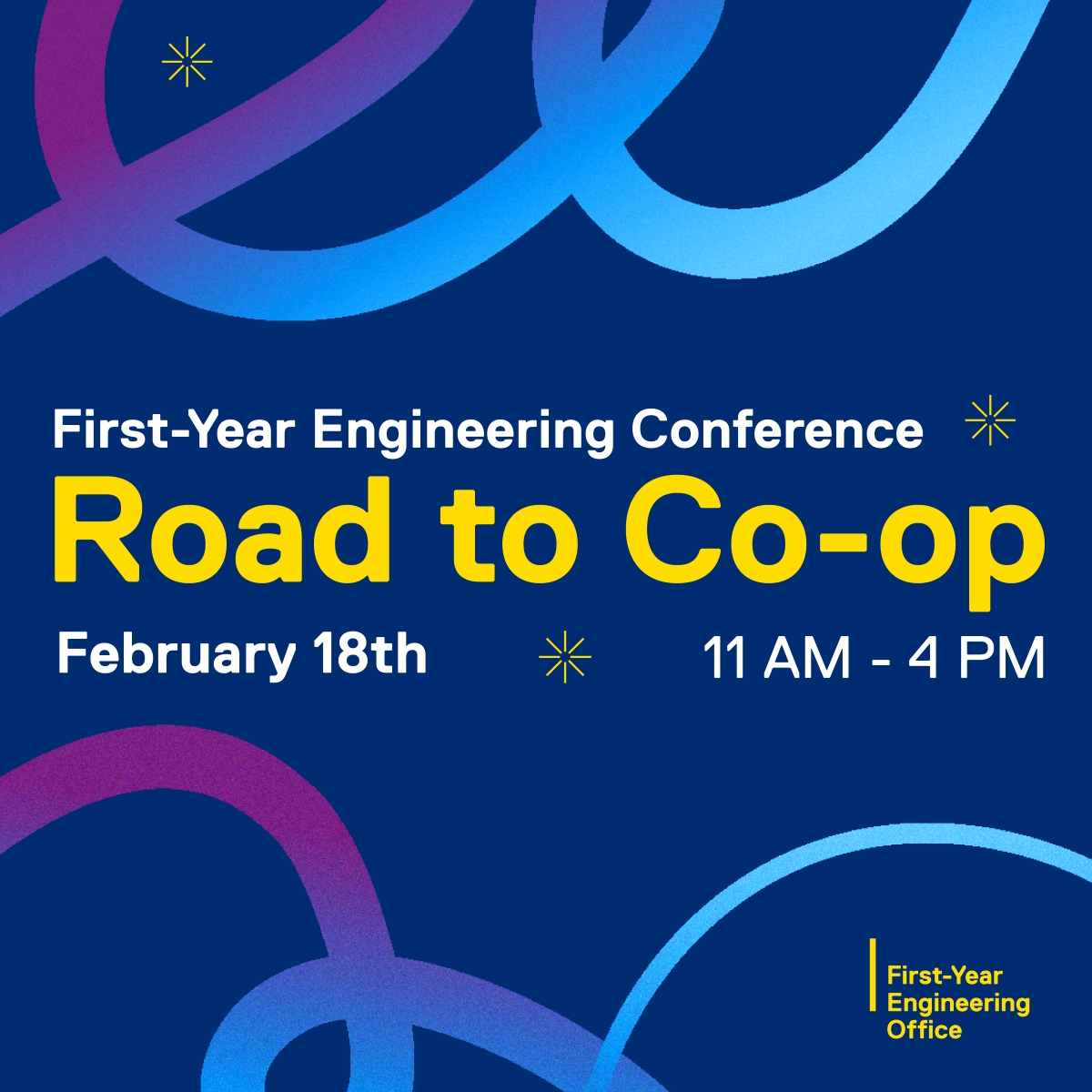 First-Year Engineering Conference
Road to Co-op
February 18th
11 AM - 4 PM

First-Year Engineering Office